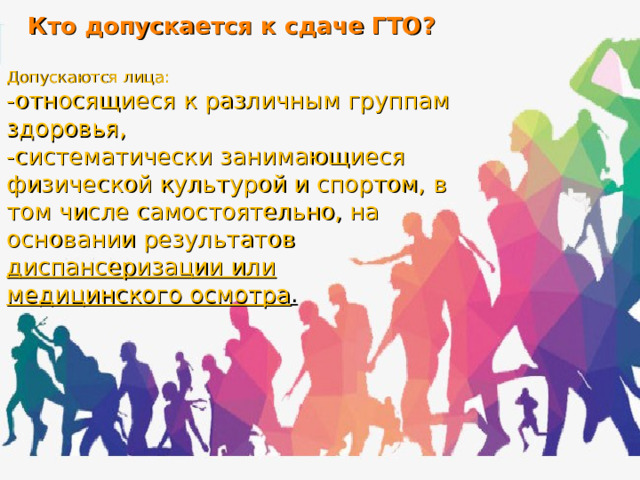 Кто допускается к сдаче ГТО?

Допускаются лица:
-относящиеся к различным группам здоровья,
-систематически занимающиеся физической культурой и спортом, в том числе самостоятельно, на основании результатов диспансеризации или медицинского осмотра.